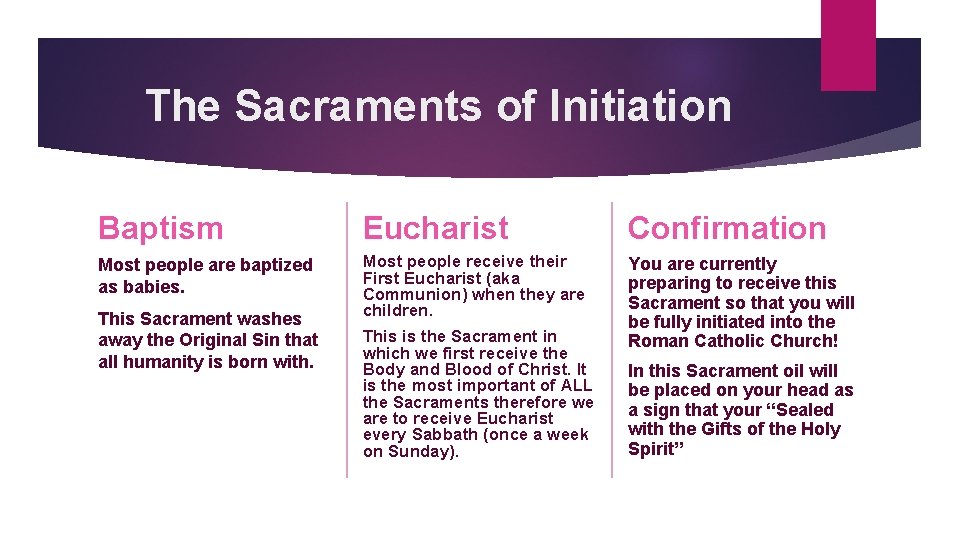 The Sacraments of Initiation

Baptism

Most people are baptized as babies.

This Sacrament washes away the Original Sin that all humanity is born with.

Eucharist

Most people receive their First Eucharist (aka Communion) when they are children.

This is the Sacrament in which we first receive the Body and Blood of Christ. It is the most important of ALL the Sacraments therefore we are to receive Eucharist every Sabbath (once a week on Sunday).

Confirmation

You are currently preparing to receive this Sacrament so that you will be fully initiated into the Roman Catholic Church!

In this Sacrament oil will be placed on your head as a sign that your “Sealed with the Gifts of the Holy Spirit”